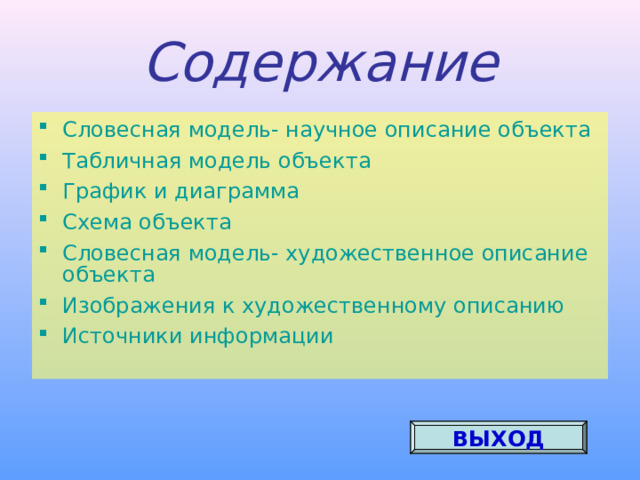 Содержание

- Словесная модель- научное описание объекта
- Табличная модель объекта
- График и диаграмма
- Схема объекта
- Словесная модель- художественное описание объекта
- Изображения к художественному описанию
- Источники информации

ВЫХОД